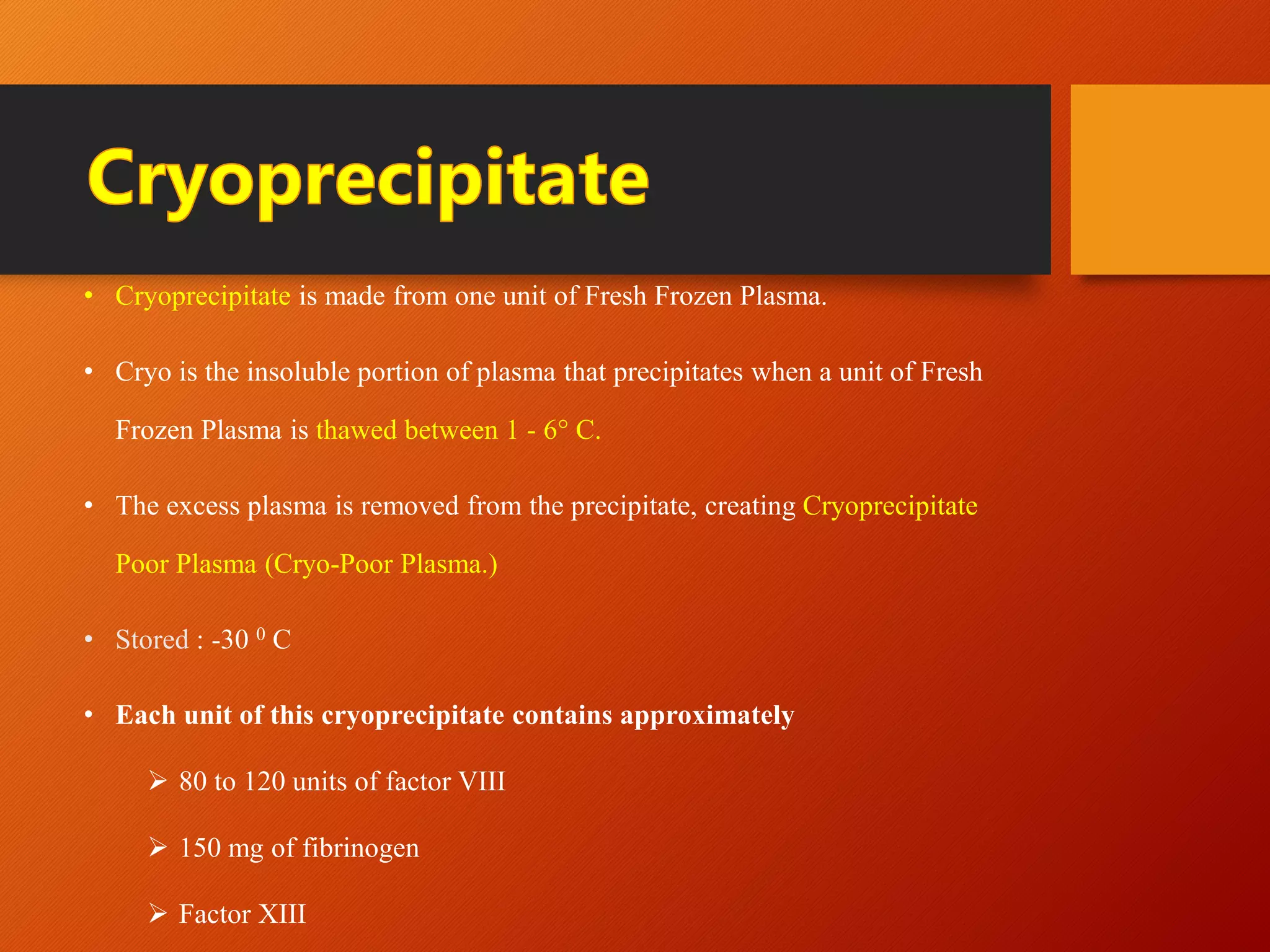 Cryoprecipitate

• Cryoprecipitate is made from one unit of Fresh Frozen Plasma.

• Cryo is the insoluble portion of plasma that precipitates when a unit of Fresh Frozen Plasma is thawed between 1 - 6° C.

• The excess plasma is removed from the precipitate, creating Cryoprecipitate Poor Plasma (Cryo-Poor Plasma.)

• Stored : -30 $^0$ C

• Each unit of this cryoprecipitate contains approximately

➢ 80 to 120 units of factor VIII

➢ 150 mg of fibrinogen

➢ Factor XIII